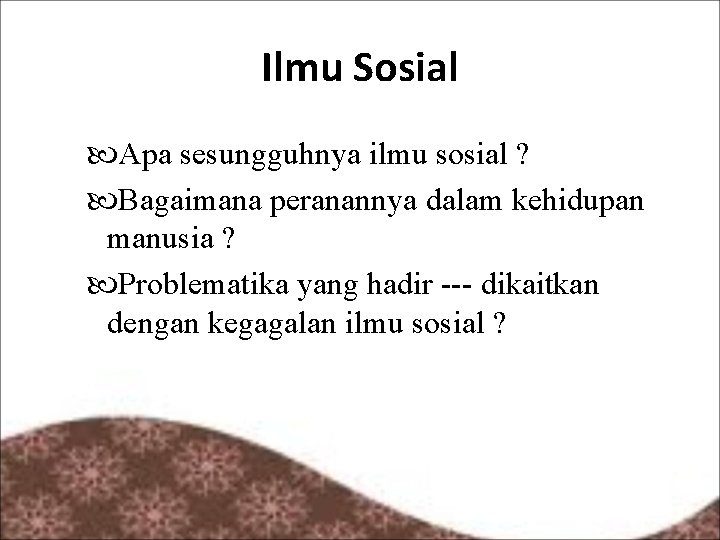 Ilmu Sosial

Apa sesungguhnya ilmu sosial ?

Bagaimana peranannya dalam kehidupan manusia ?

Problematika yang hadir --- dikaitkan dengan kegagalan ilmu sosial ?